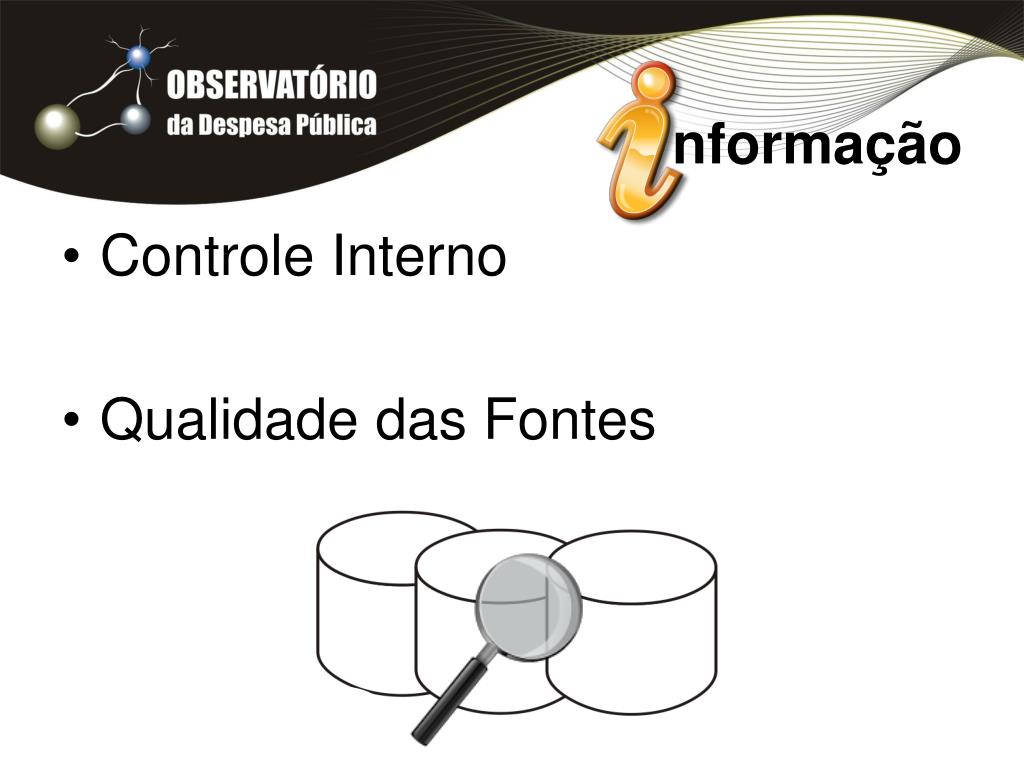 OBSERVATÓRIO
da Despesa Pública

informação

• Controle Interno

• Qualidade das Fontes